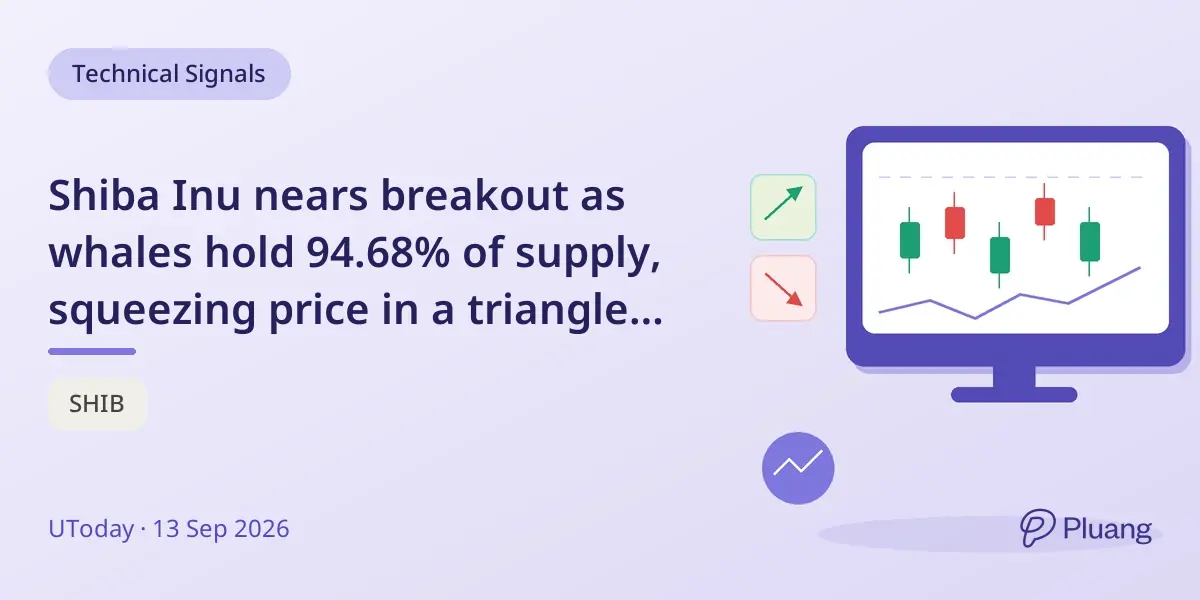 Technical Signals

Shiba Inu nears breakout as whales hold 94.68% of supply, squeezing price in a triangle...

SHIB

UToday · 13 Sep 2026

Pluang